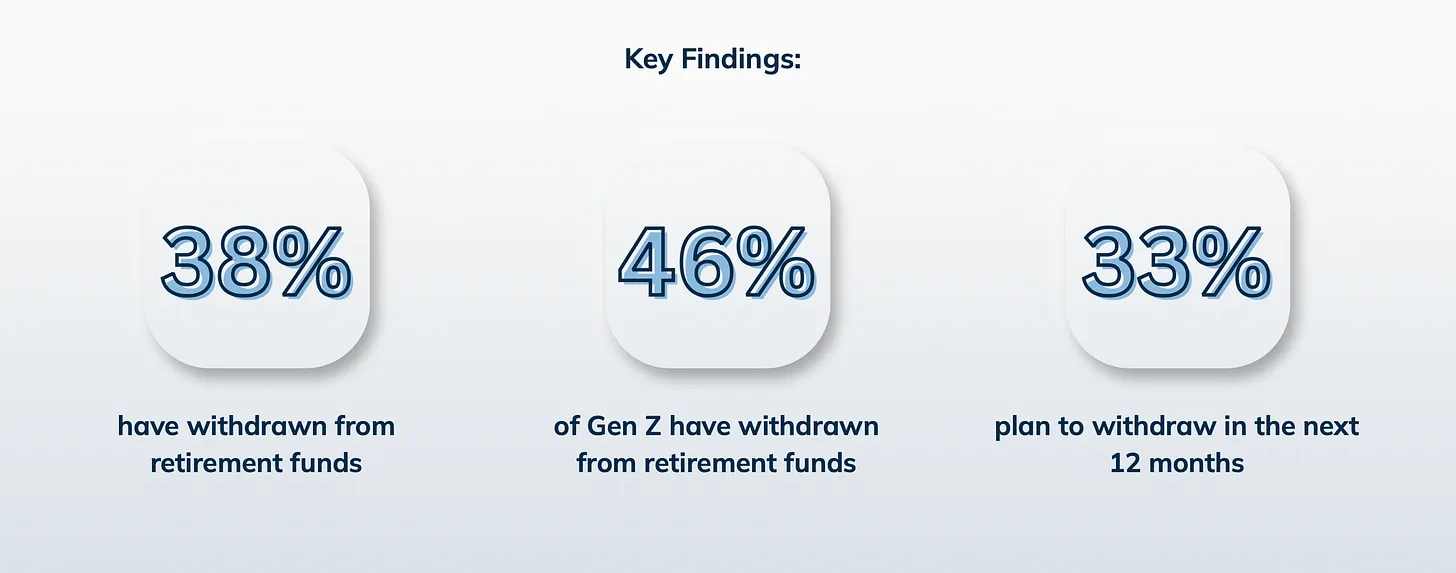 Key Findings:

38%

have withdrawn from retirement funds

46%

of Gen Z have withdrawn from retirement funds

33%

plan to withdraw in the next 12 months